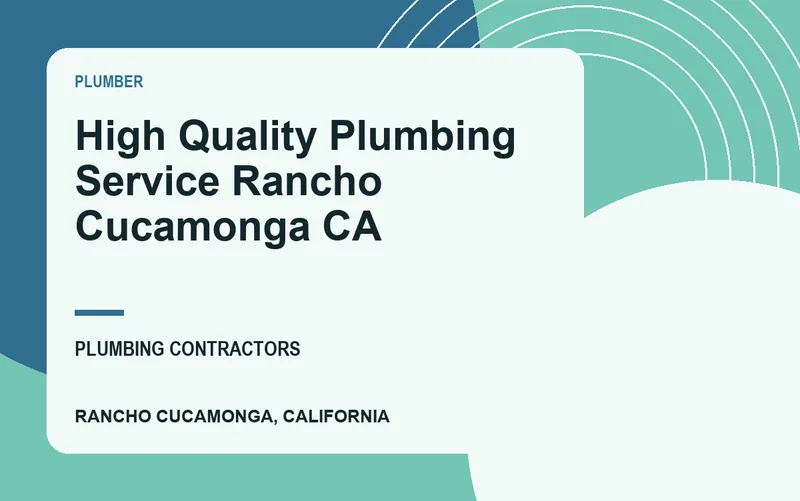 PLUMBER

High Quality Plumbing Service Rancho Cucamonga CA

PLUMBING CONTRACTORS

RANCHO CUCAMONGA, CALIFORNIA